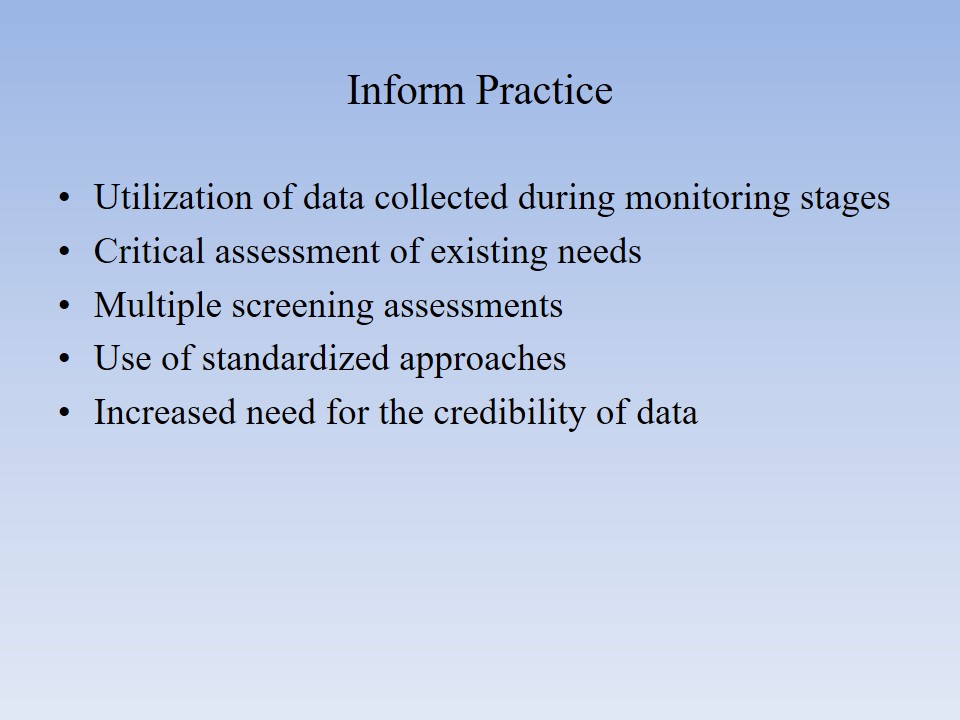 Inform Practice

• Utilization of data collected during monitoring stages
• Critical assessment of existing needs
• Multiple screening assessments
• Use of standardized approaches
• Increased need for the credibility of data